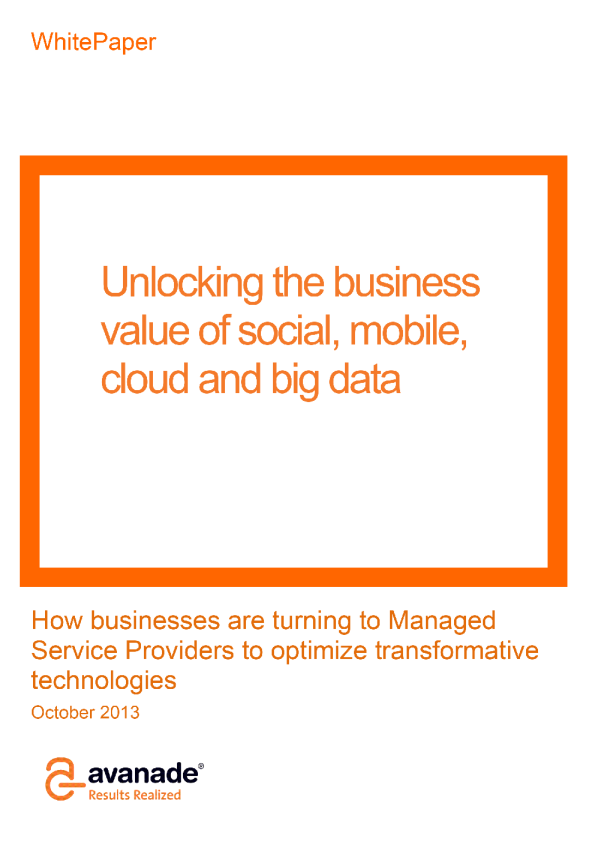 WhitePaper

Unlocking the business value of social, mobile, cloud and big data

How businesses are turning to Managed Service Providers to optimize transformative technologies

October 2013

avanade®
Results Realized